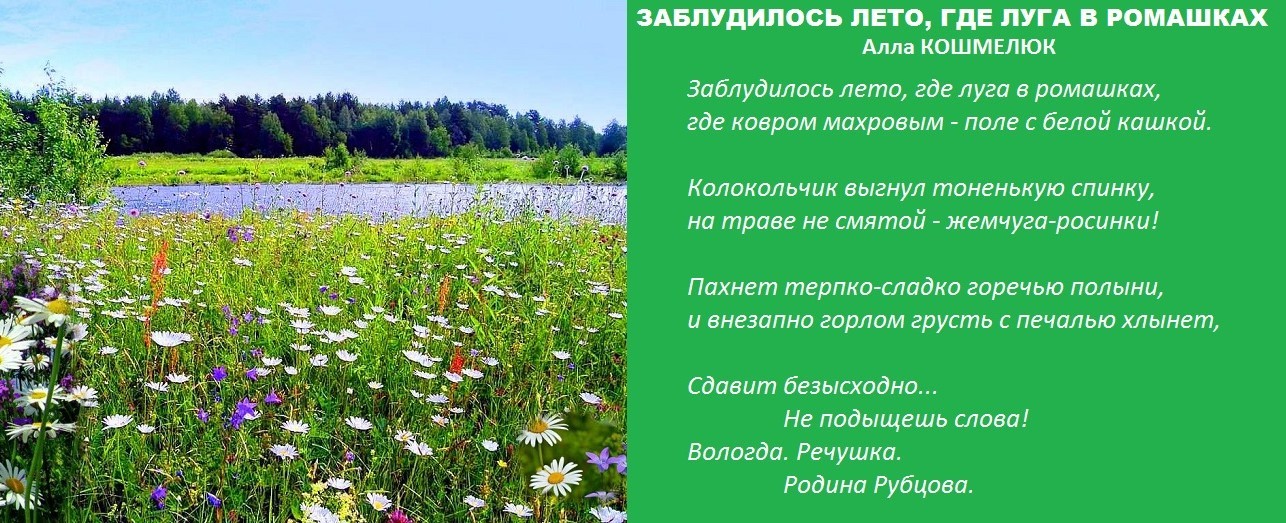 ЗАБЛУДИЛОСЬ ЛЕТО, ГДЕ ЛУГА В РОМАШКАХ
Алла КОШМЕЛЮК

Заблудилось лето, где луга в ромашках,
где ковром махровым - поле с белой кашкой.

Колокольчик выгнул тоненькую спинку,
на траве не смятой - жемчуга-росинки!

Пахнет терпко-сладко горечью полыни,
и внезапно горлом грусть с печалью хлынет,

Сдавит безысходно...
Не подыщешь слова!
Вологда. Речушка.
Родина Рубцова.